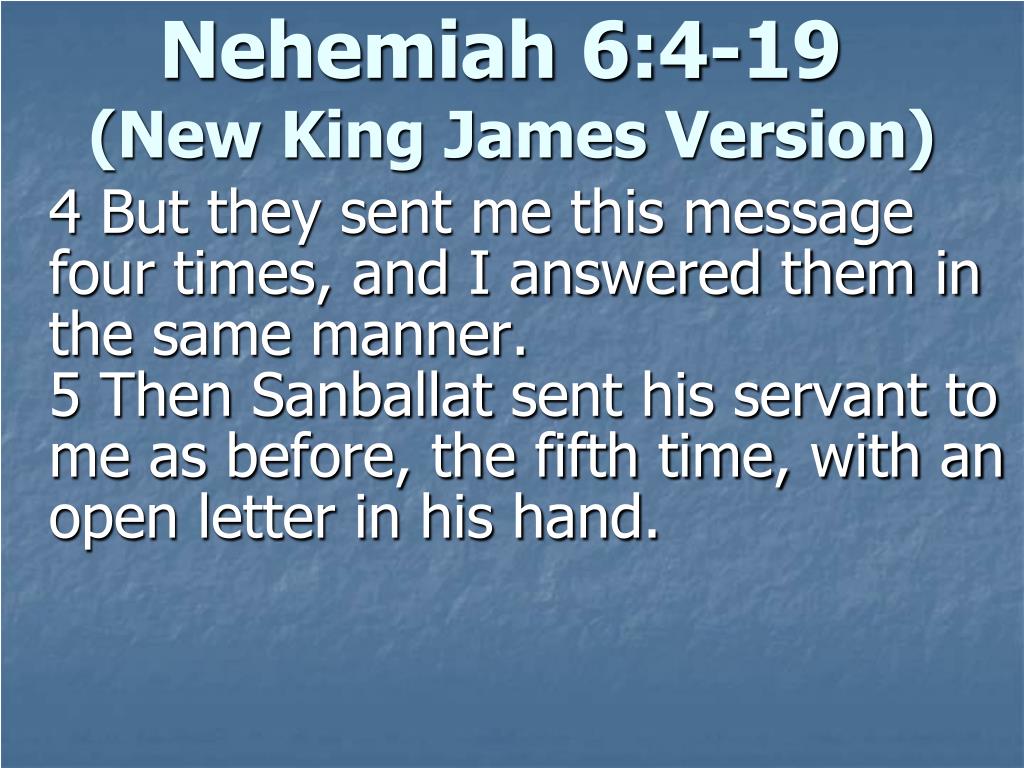 Nehemiah 6:4-19
(New King James Version)

4 But they sent me this message four times, and I answered them in the same manner.
5 Then Sanballat sent his servant to me as before, the fifth time, with an open letter in his hand.